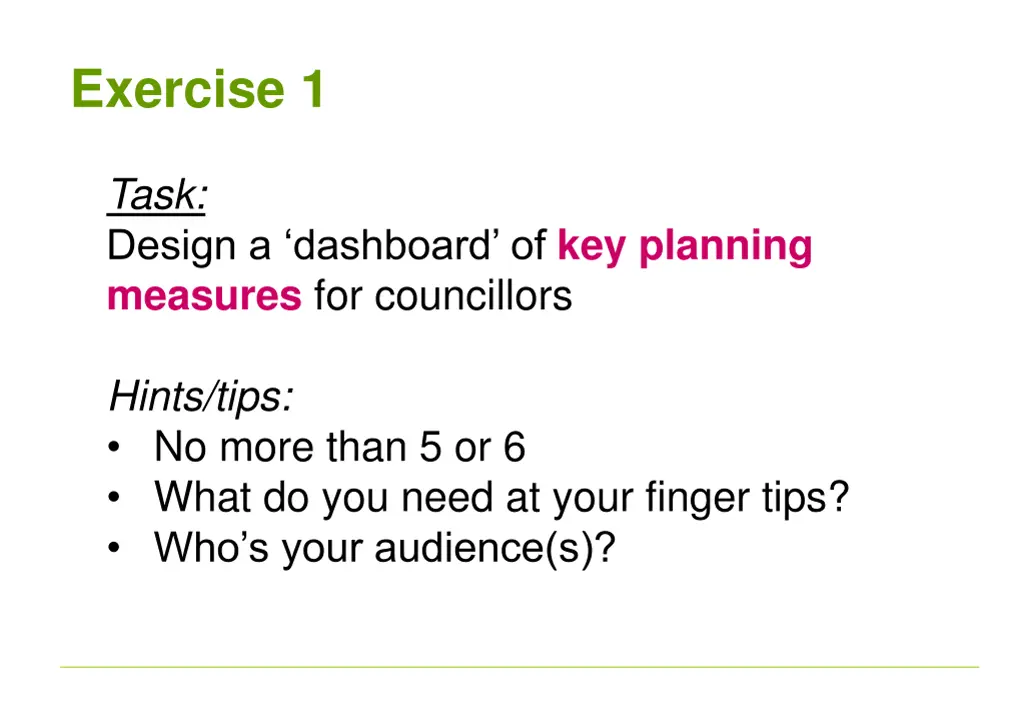 Exercise 1

Task:
Design a ‘dashboard’ of key planning measures for councillors

Hints/tips:
• No more than 5 or 6
• What do you need at your finger tips?
• Who’s your audience(s)?